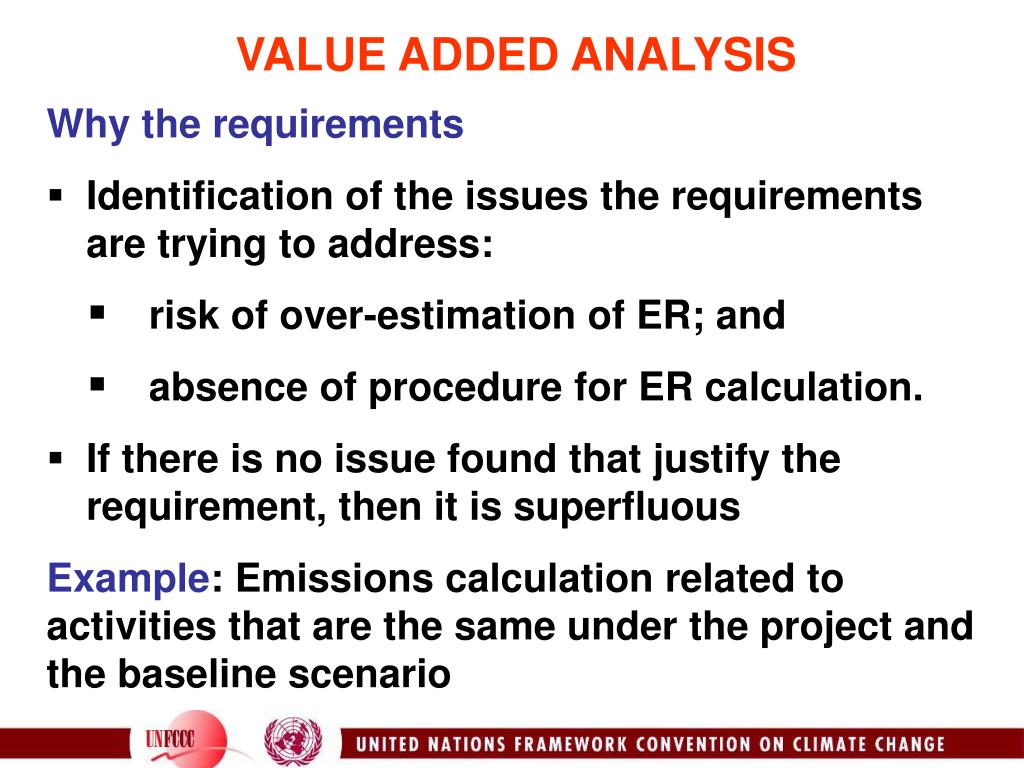 VALUE ADDED ANALYSIS

Why the requirements

▪ Identification of the issues the requirements are trying to address:

▪ risk of over-estimation of ER; and

▪ absence of procedure for ER calculation.

▪ If there is no issue found that justify the requirement, then it is superfluous

Example: Emissions calculation related to activities that are the same under the project and the baseline scenario

UNFCCC

UNITED NATIONS FRAMEWORK CONVENTION ON CLIMATE CHANGE